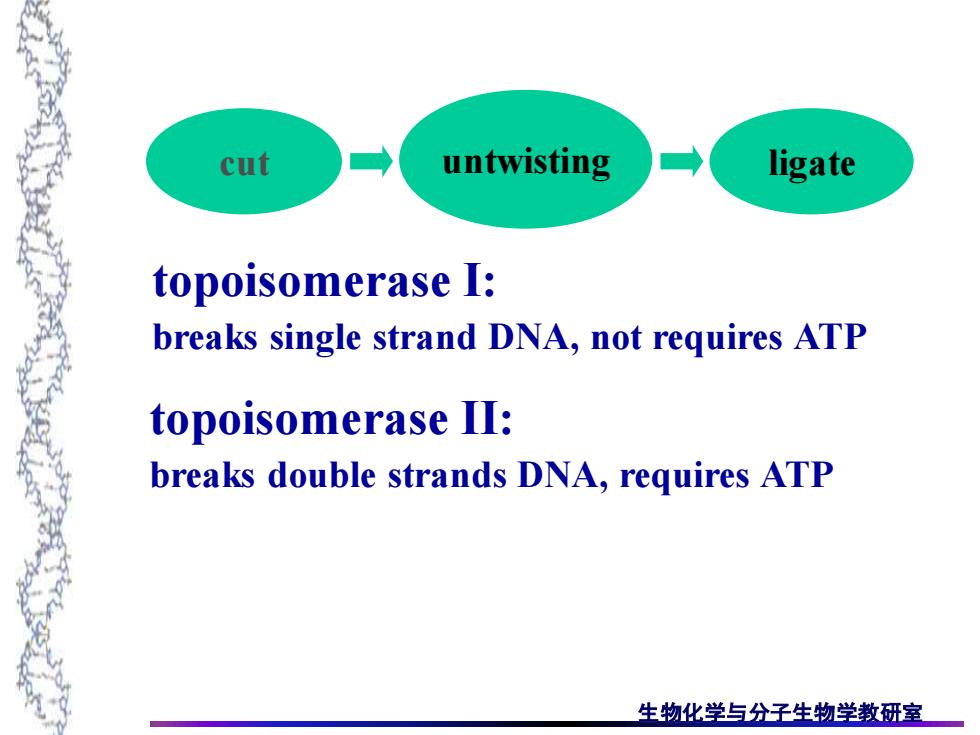 cut

untwisting

ligate

topoisomerase I:

breaks single strand DNA, not requires ATP

topoisomerase II:

breaks double strands DNA, requires ATP

生物化学与分子生物学教研室